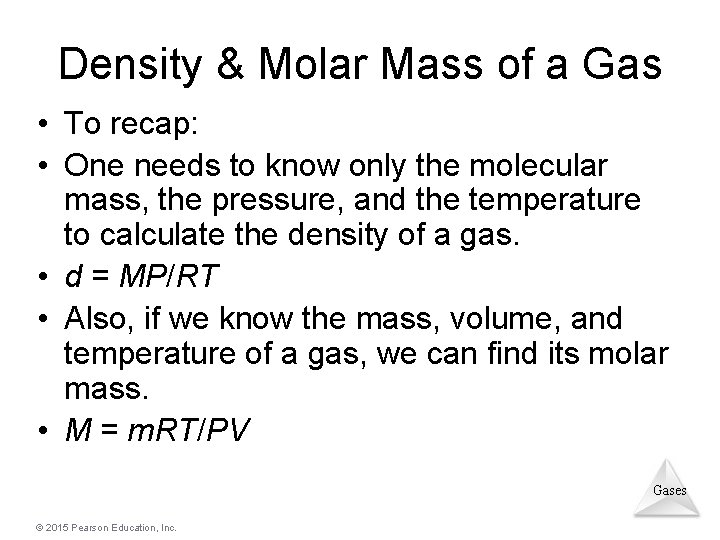 Density & Molar Mass of a Gas

• To recap:
• One needs to know only the molecular mass, the pressure, and the temperature to calculate the density of a gas.
• $d = MP/RT$
• Also, if we know the mass, volume, and temperature of a gas, we can find its molar mass.
• $M = mRT/PV$

Gases

© 2015 Pearson Education, Inc.